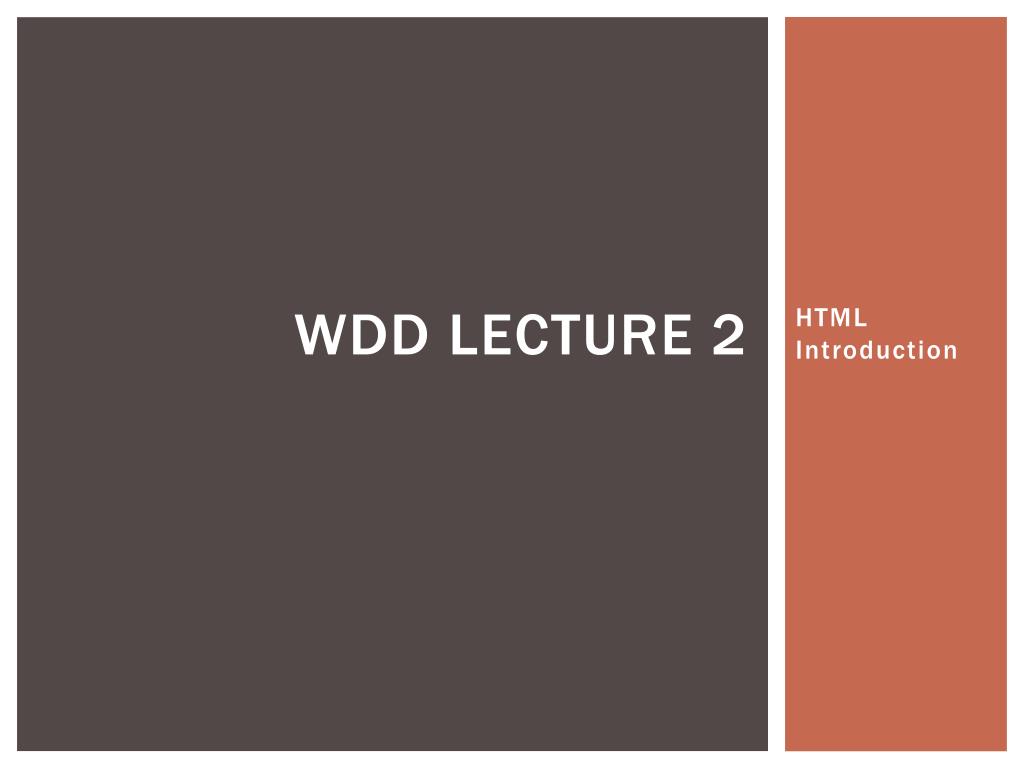 WDD LECTURE 2

HTML
Introduction